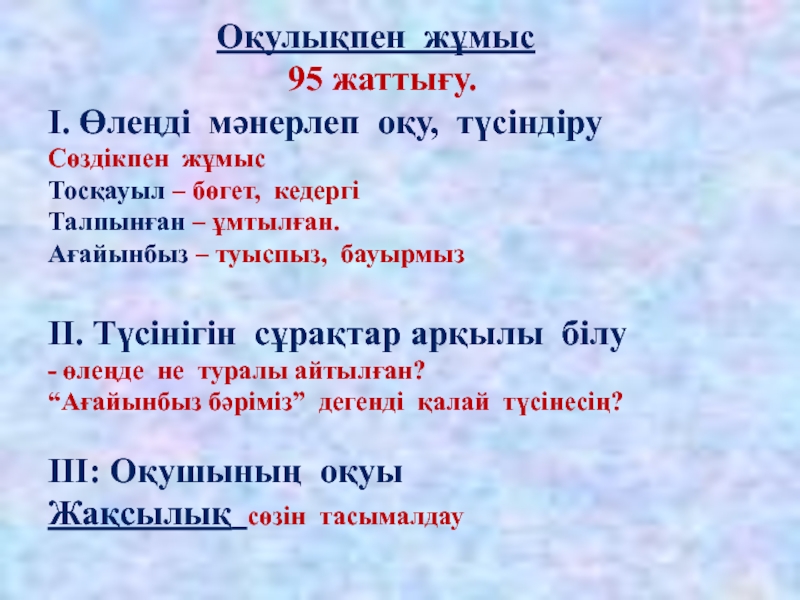 Оқулықпен жұмыс
95 жаттығу.

І. Өлеңді мәнерлеп оқу, түсіндіру
Сөздікпен жұмыс
Тосқауыл – бөгет, кедергі
Талпынған – ұмтылған.
Ағайынбыз – туыспыз, бауырмыз

ІІ. Түсінігін сұрақтар арқылы білу
- өлеңде не туралы айтылған?
“Ағайынбыз бәріміз” дегенді қалай түсінесің?

ІІІ: Оқушының оқуы
Жақсылық сөзін тасымалдау